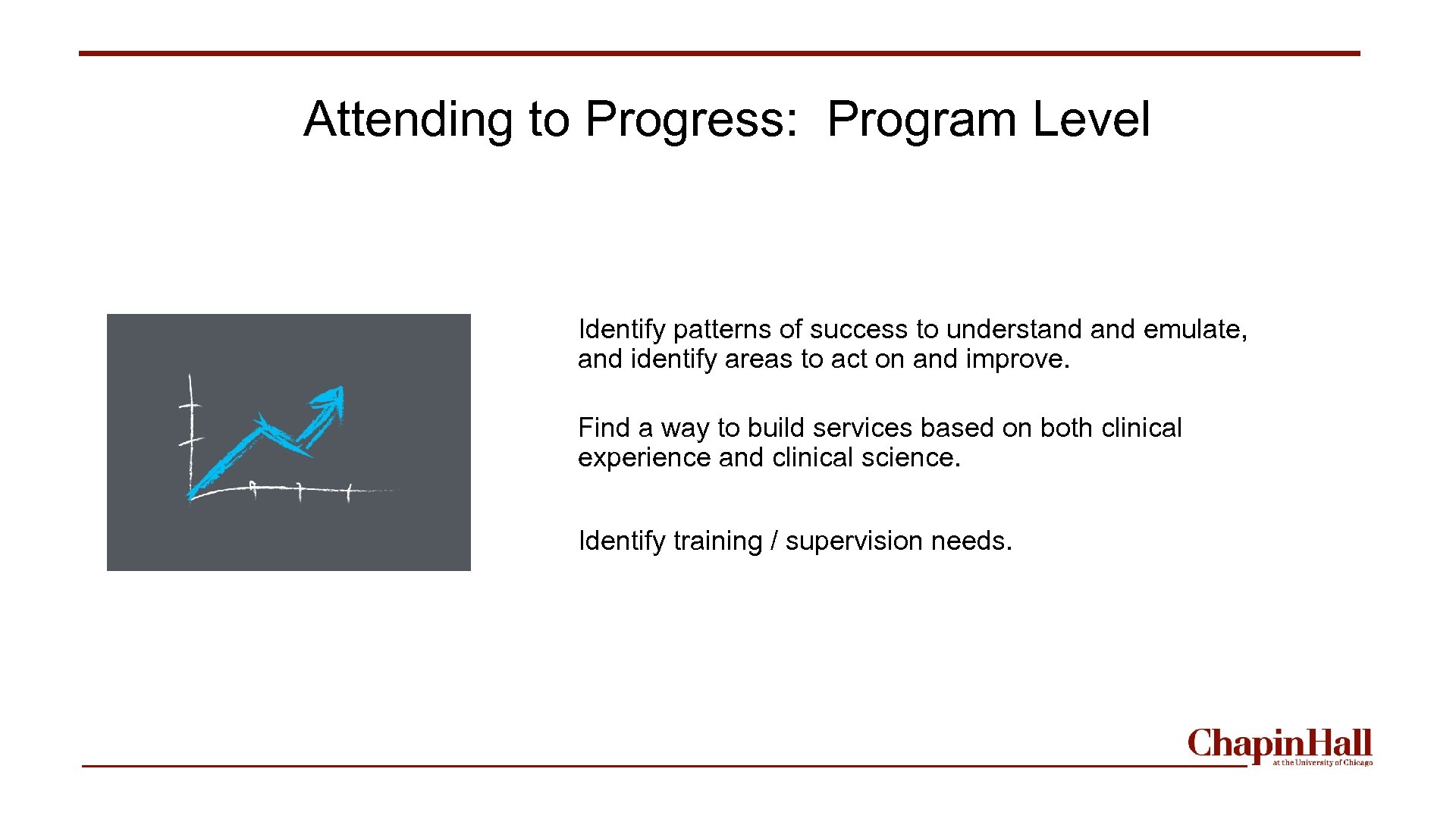 Attending to Progress: Program Level

Identify patterns of success to understand and emulate, and identify areas to act on and improve.

Find a way to build services based on both clinical experience and clinical science.

Identify training / supervision needs.

ChapinHall at the University of Chicago